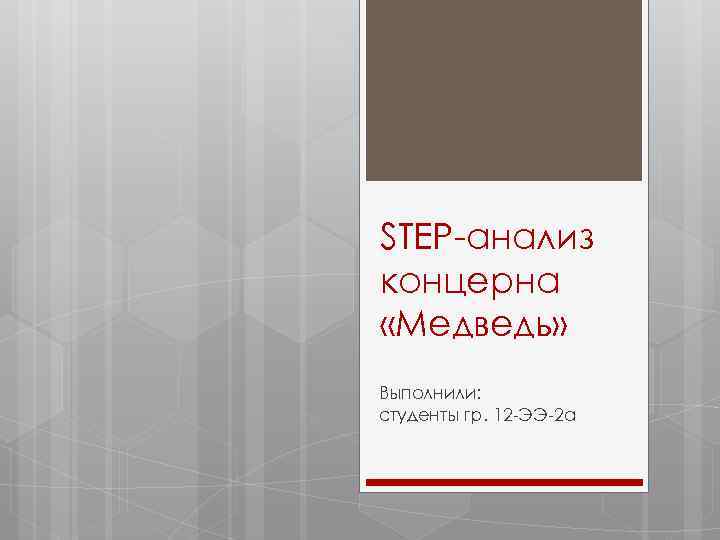 STEP-анализ концерна «Медведь»

Выполнили:
студенты гр. 12-ЭЭ-2а